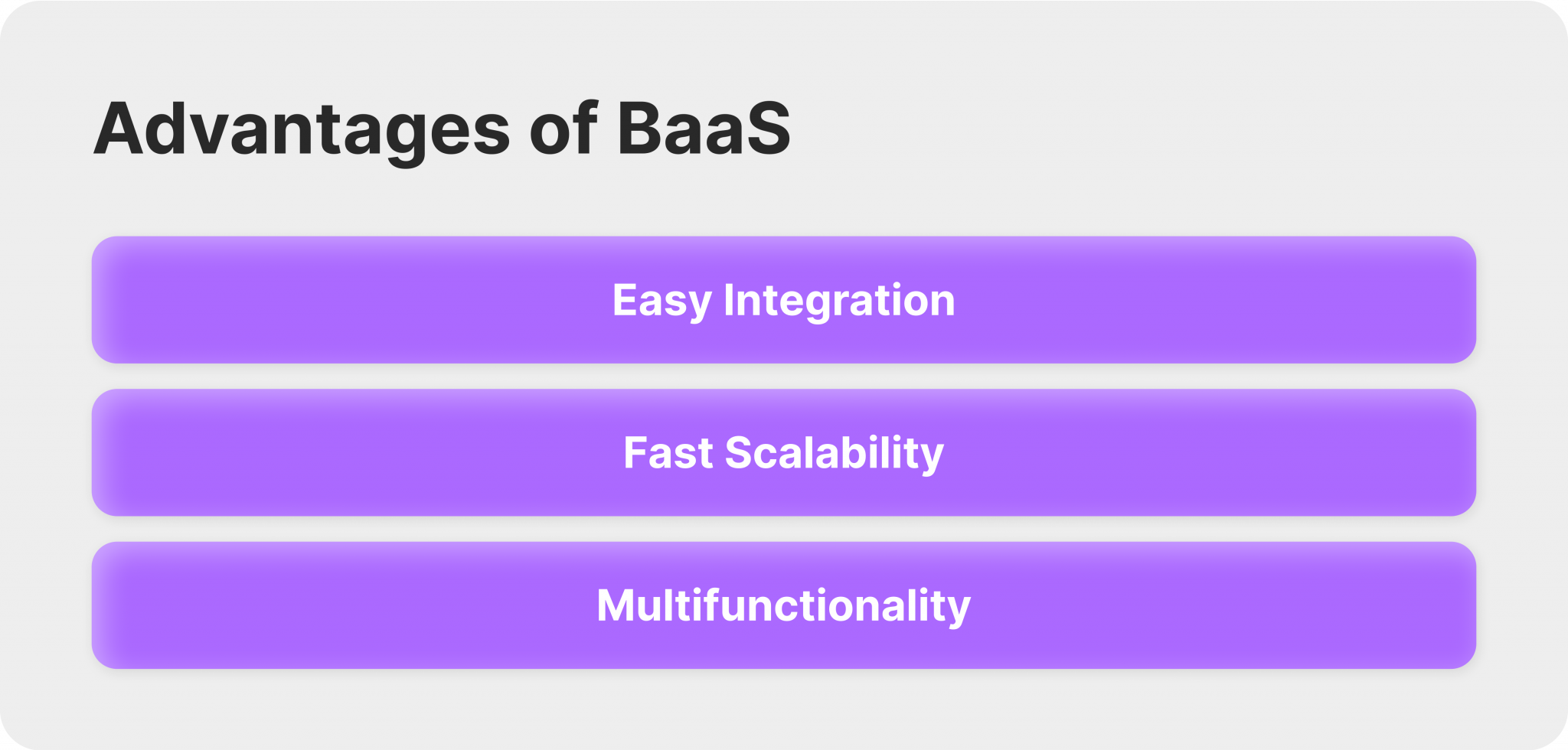 Advantages of BaaS

Easy Integration

Fast Scalability

Multifunctionality